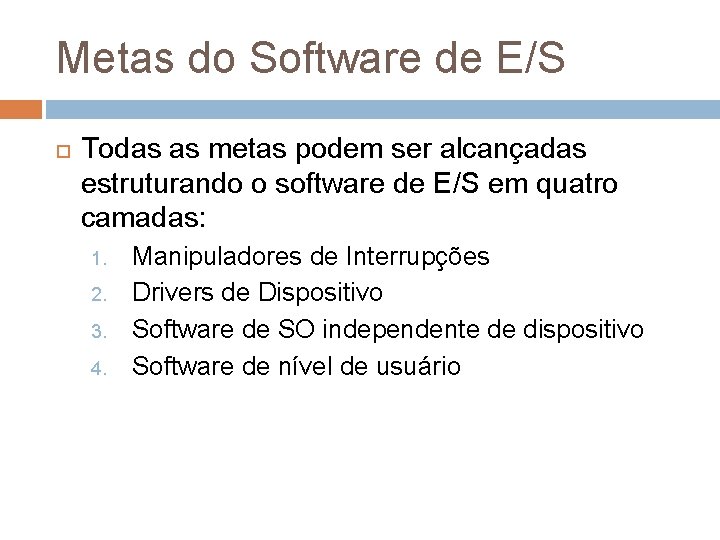 Metas do Software de E/S

Todas as metas podem ser alcançadas estruturando o software de E/S em quatro camadas:

1. Manipuladores de Interrupções
2. Drivers de Dispositivo
3. Software de SO independente de dispositivo
4. Software de nível de usuário